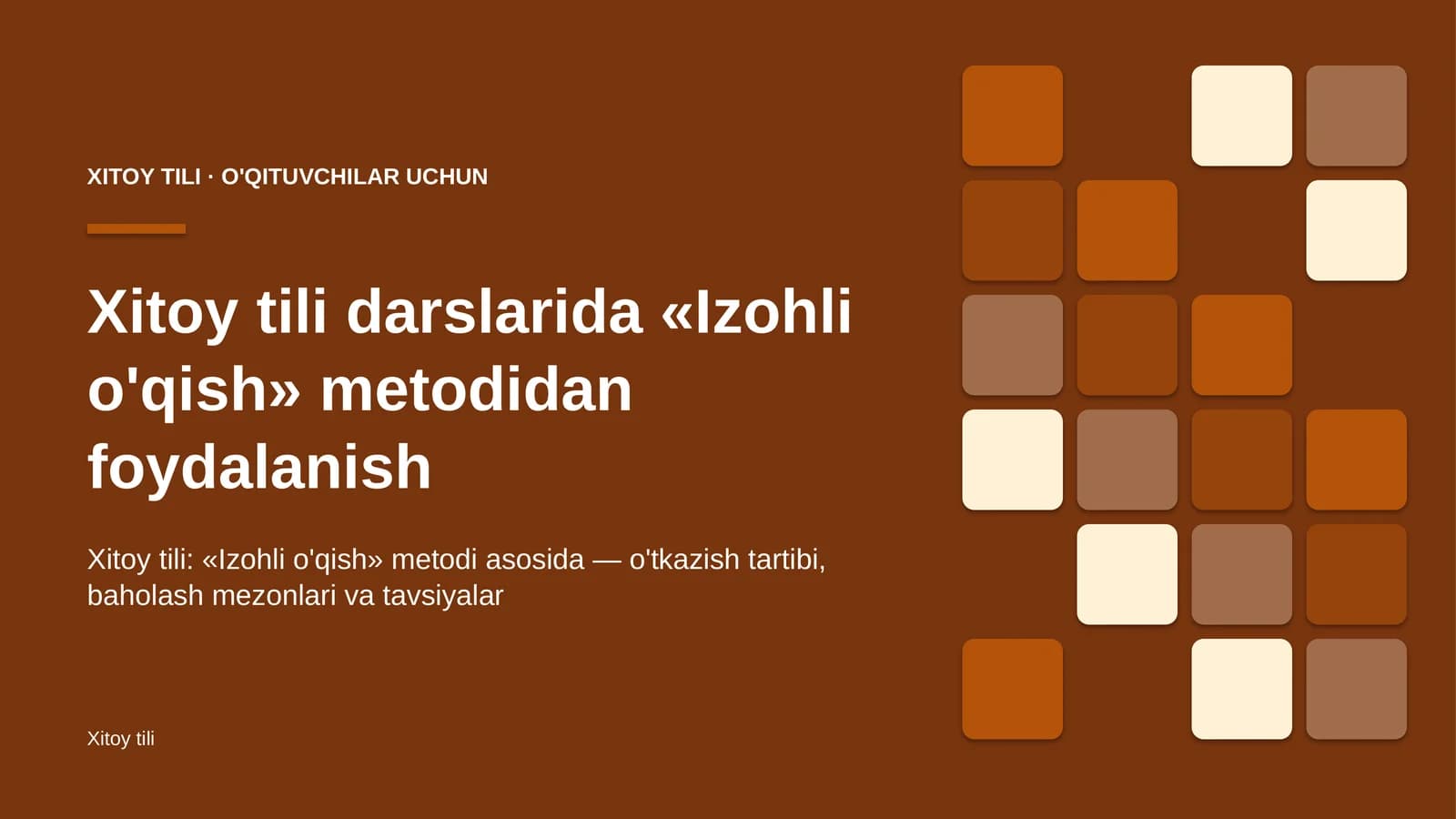 XITOY TILI · O'QITUVCHILAR UCHUN

Xitoy tili darslarida «Izohli o'qish» metodidan foydalanish

Xitoy tili: «Izohli o'qish» metodi asosida — o'tkazish tartibi, baholash mezonlari va tavsiyalar

Xitoy tili